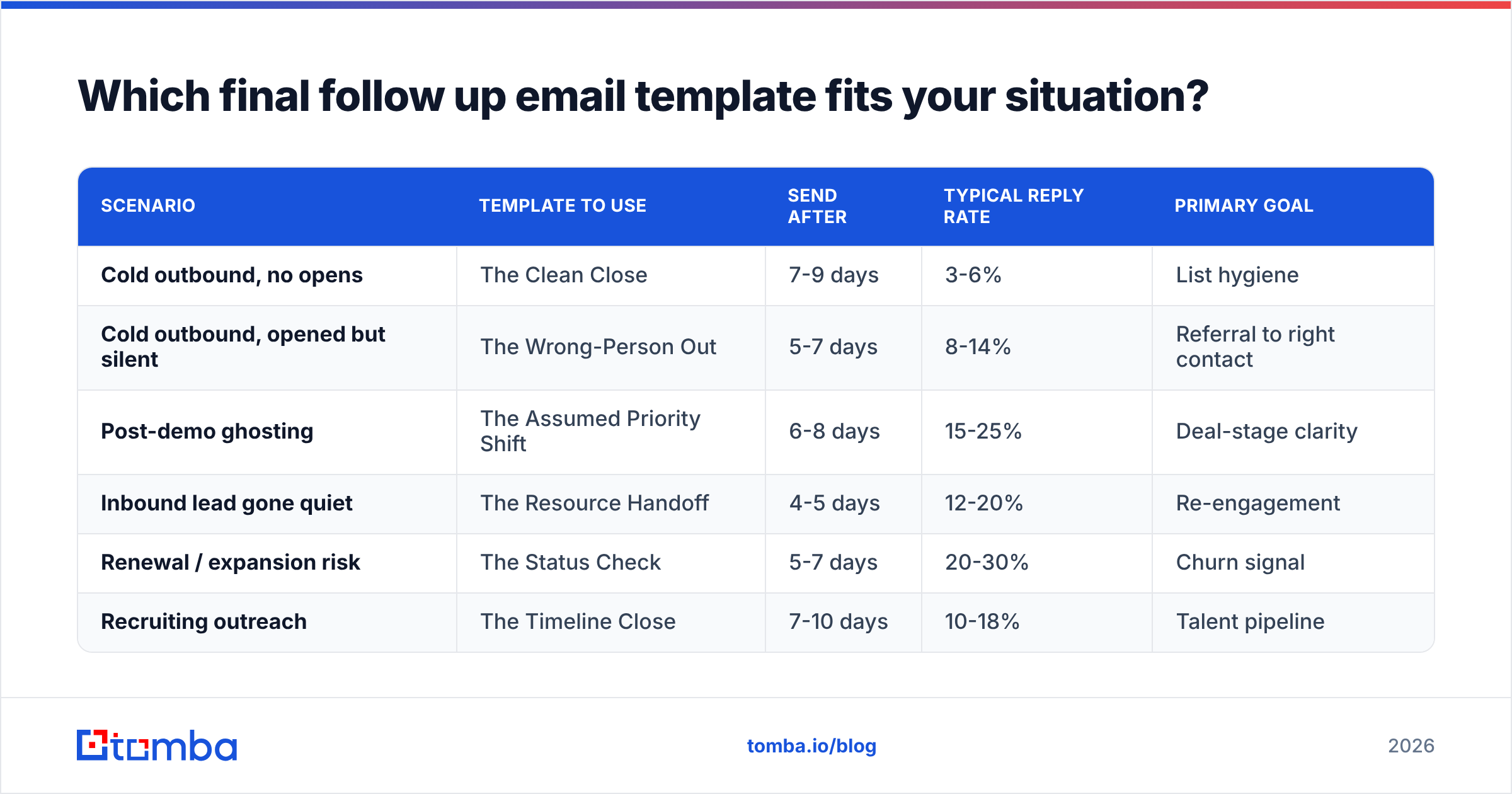 Which final follow up email template fits your situation?

| SCENARIO | TEMPLATE TO USE | SEND AFTER | TYPICAL REPLY RATE | PRIMARY GOAL |
|---|---|---|---|---|
| Cold outbound, no opens | The Clean Close | 7-9 days | 3-6% | List hygiene |
| Cold outbound, opened but silent | The Wrong-Person Out | 5-7 days | 8-14% | Referral to right contact |
| Post-demo ghosting | The Assumed Priority Shift | 6-8 days | 15-25% | Deal-stage clarity |
| Inbound lead gone quiet | The Resource Handoff | 4-5 days | 12-20% | Re-engagement |
| Renewal / expansion risk | The Status Check | 5-7 days | 20-30% | Churn signal |
| Recruiting outreach | The Timeline Close | 7-10 days | 10-18% | Talent pipeline |

tomba

tomba.io/blog

2026